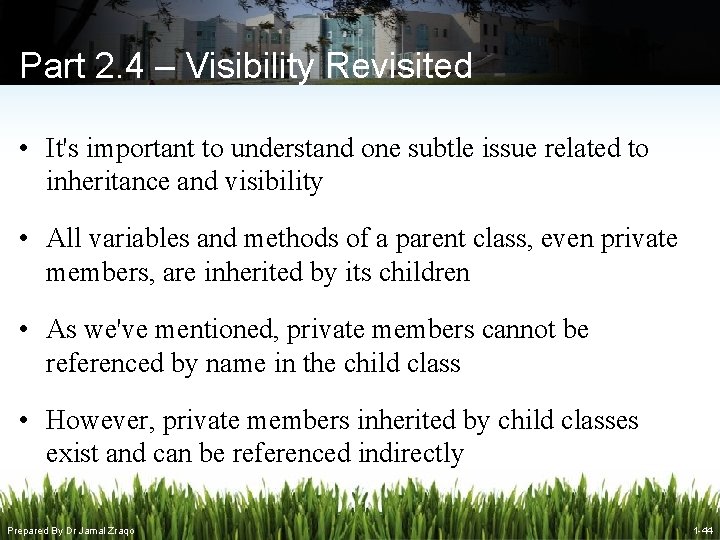 Part 2.4 – Visibility Revisited

• It's important to understand one subtle issue related to inheritance and visibility

• All variables and methods of a parent class, even private members, are inherited by its children

• As we've mentioned, private members cannot be referenced by name in the child class

• However, private members inherited by child classes exist and can be referenced indirectly

Prepared By Dr Jamal Zraqo

1-44